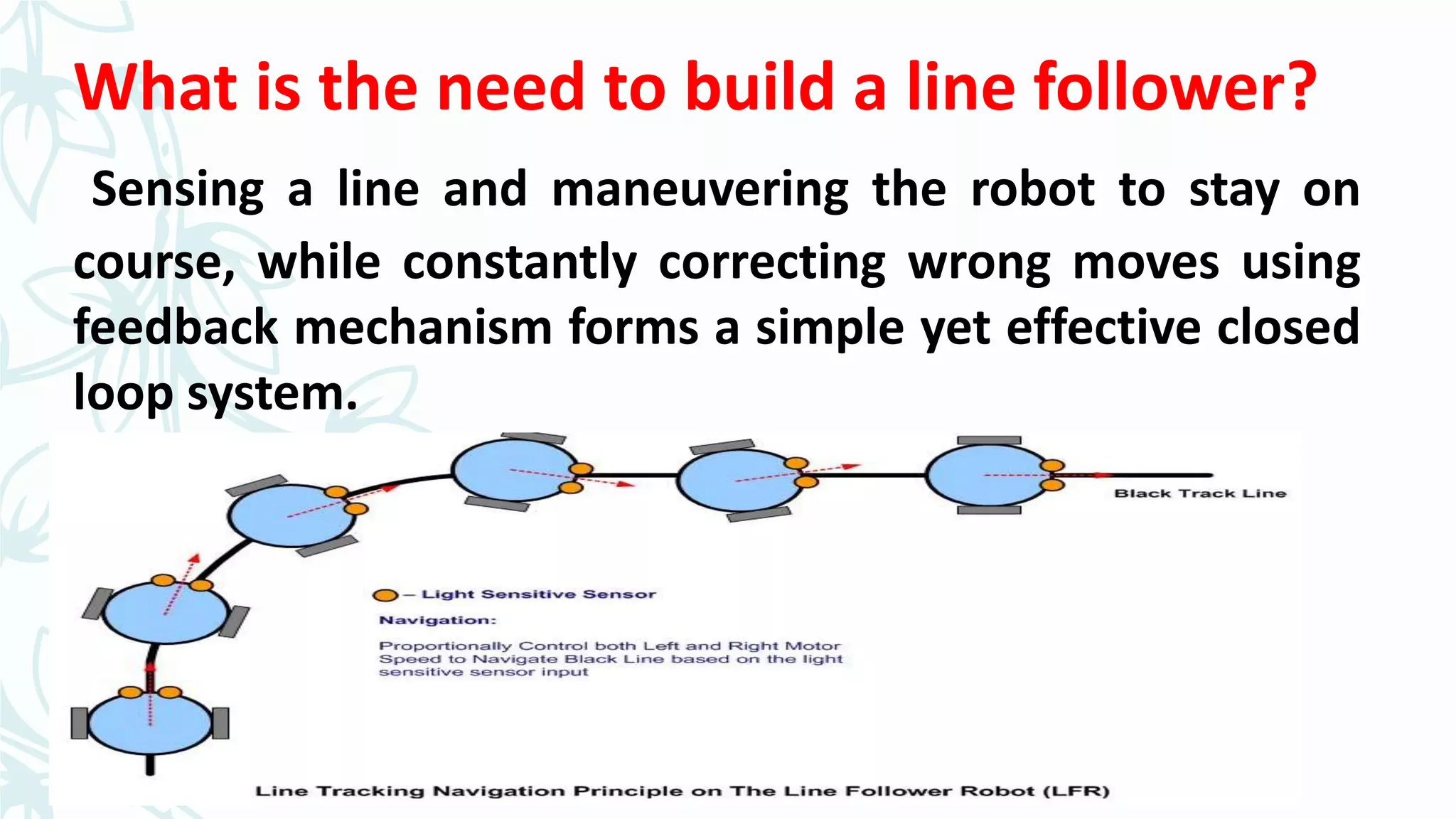 What is the need to build a line follower?

Sensing a line and maneuvering the robot to stay on course, while constantly correcting wrong moves using feedback mechanism forms a simple yet effective closed loop system.

Black Track Line

– Light Sensitive Sensor

Navigation:

Proportionally Control both Left and Right Motor Speed to Navigate Black Line based on the light sensitive sensor input

Line Tracking Navigation Principle on The Line Follower Robot (LFR)